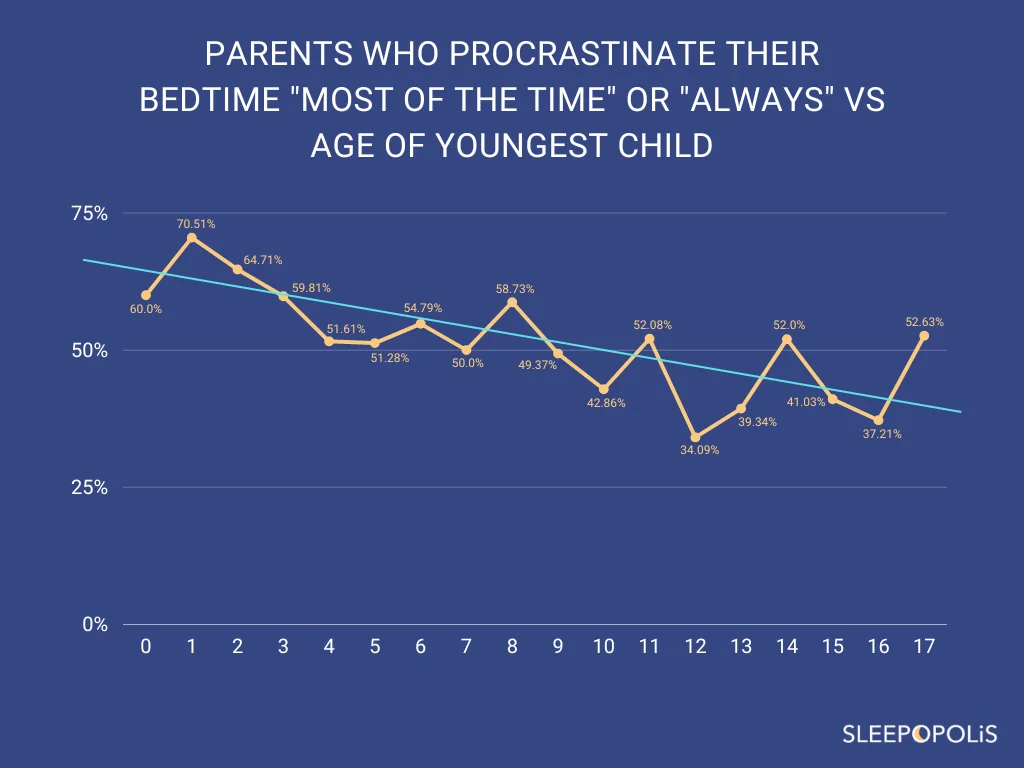 PARENTS WHO PROCRASTINATE THEIR BEDTIME "MOST OF THE TIME" OR "ALWAYS" VS AGE OF YOUNGEST CHILD

75%
50%
25%
0%

60.0%
70.51%
64.71%
59.81%
51.61%
51.28%
54.79%
50.0%
58.73%
49.37%
42.86%
52.08%
34.09%
39.34%
52.0%
41.03%
37.21%
52.63%

0 1 2 3 4 5 6 7 8 9 10 11 12 13 14 15 16 17

SLEEPOPOLiS